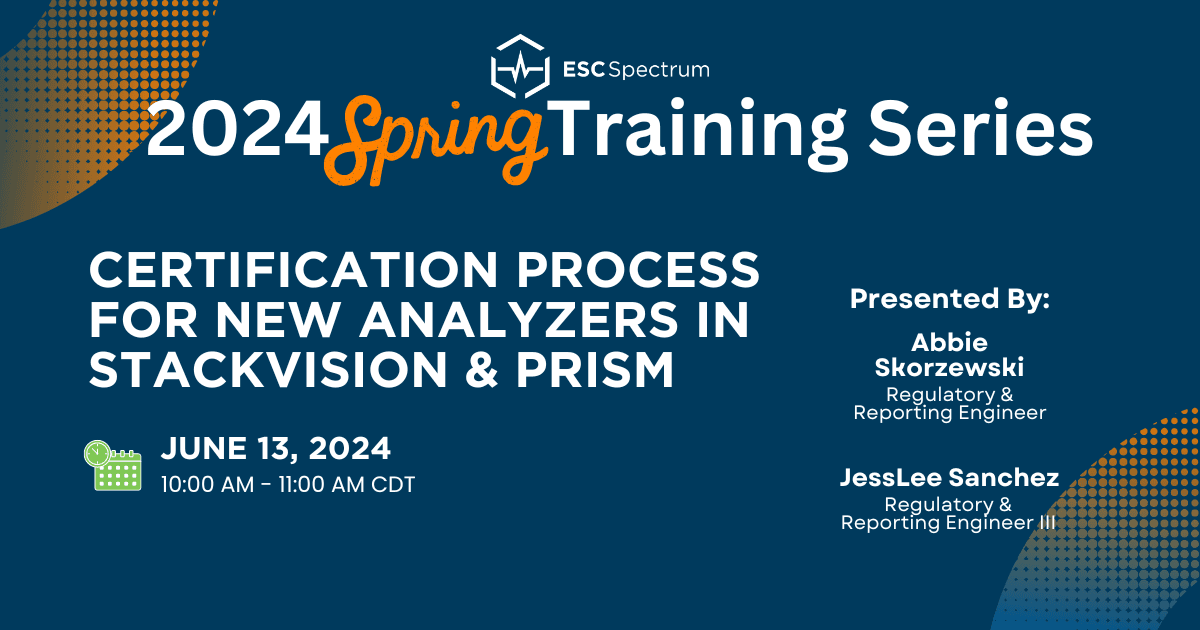 ESC Spectrum

2024 Spring Training Series

CERTIFICATION PROCESS FOR NEW ANALYZERS IN STACKVISION & PRISM

JUNE 13, 2024
10:00 AM - 11:00 AM CDT

Presented By:

Abbie Skorzewski
Regulatory & Reporting Engineer

JessLee Sanchez
Regulatory & Reporting Engineer III